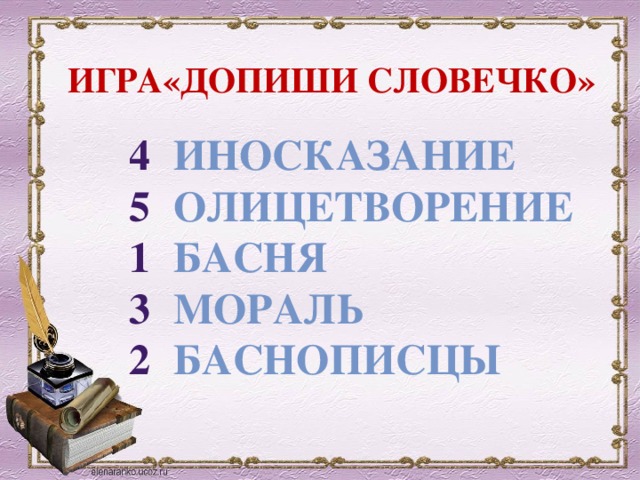 ИГРА«ДОПИШИ СЛОВЕЧКО»

4 ИНОСКАЗАНИЕ
5 ОЛИЦЕТВОРЕНИЕ
1 БАСНЯ
3 МОРАЛЬ
2 БАСНОПИСЦЫ

elenaranko.ucoz.ru